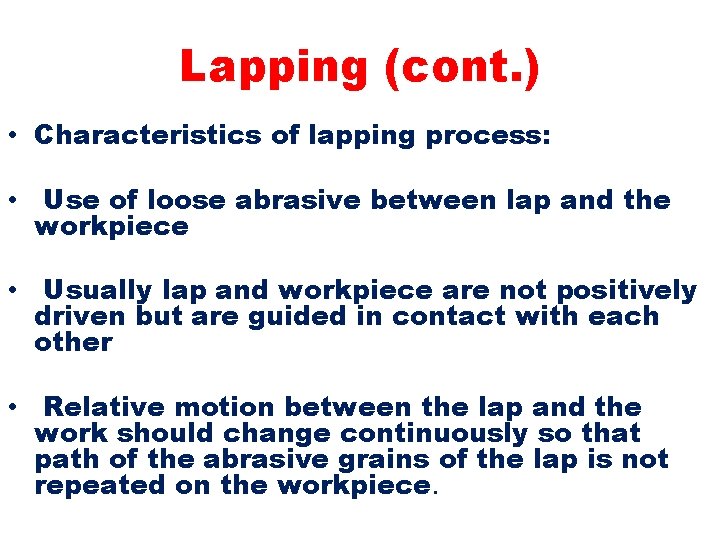 Lapping (cont.)

• Characteristics of lapping process:

• Use of loose abrasive between lap and the workpiece

• Usually lap and workpiece are not positively driven but are guided in contact with each other

• Relative motion between the lap and the work should change continuously so that path of the abrasive grains of the lap is not repeated on the workpiece.